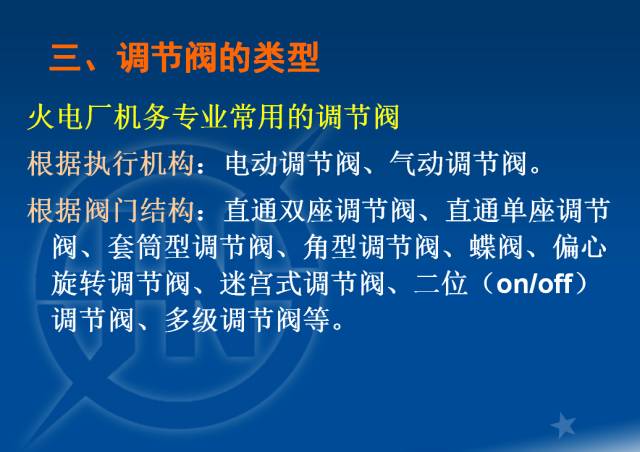 三、调节阀的类型

火电厂机务专业常用的调节阀

根据执行机构：电动调节阀、气动调节阀。

根据阀门结构：直通双座调节阀、直通单座调节阀、套筒型调节阀、角型调节阀、蝶阀、偏心旋转调节阀、迷宫式调节阀、二位（on/off）调节阀、多级调节阀等。